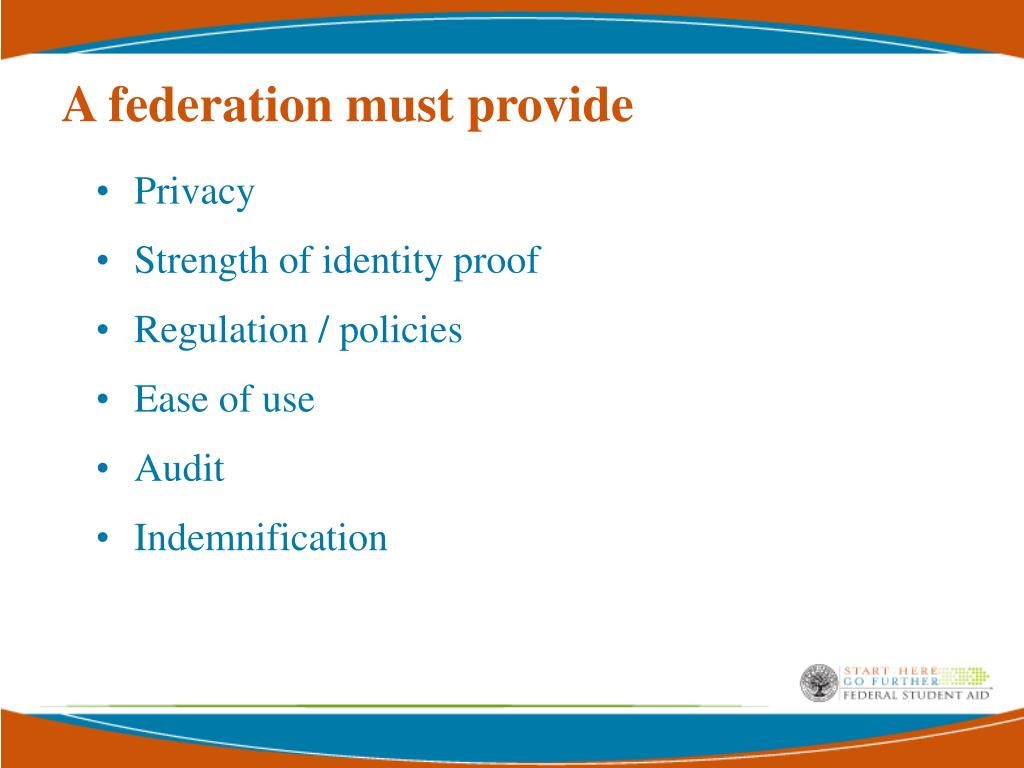 A federation must provide

• Privacy
• Strength of identity proof
• Regulation / policies
• Ease of use
• Audit
• Indemnification

START HERE
GO FURTHER
FEDERAL STUDENT AID